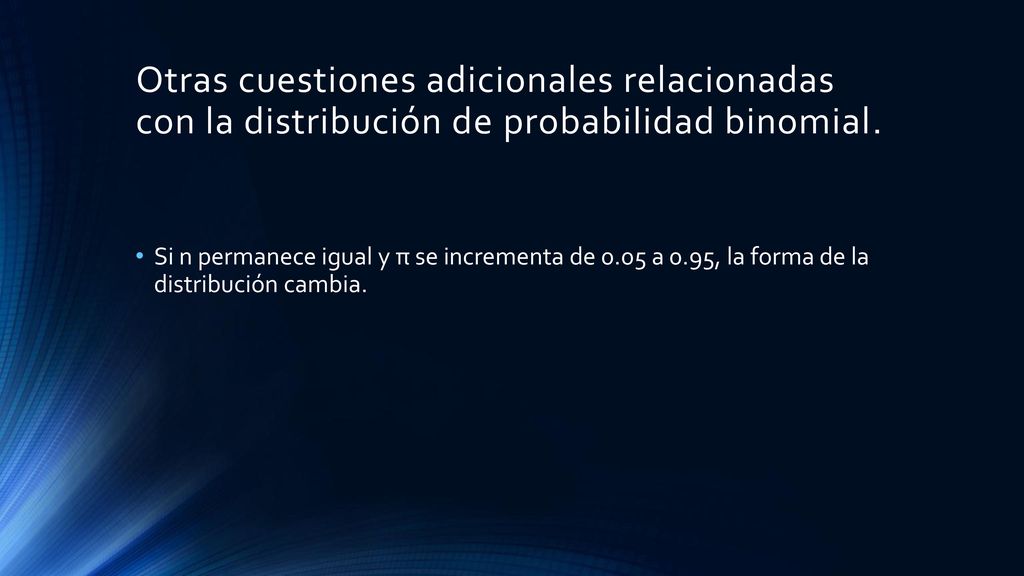 Otras cuestiones adicionales relacionadas con la distribución de probabilidad binomial.

• Si n permanece igual y π se incrementa de 0.05 a 0.95, la forma de la distribución cambia.